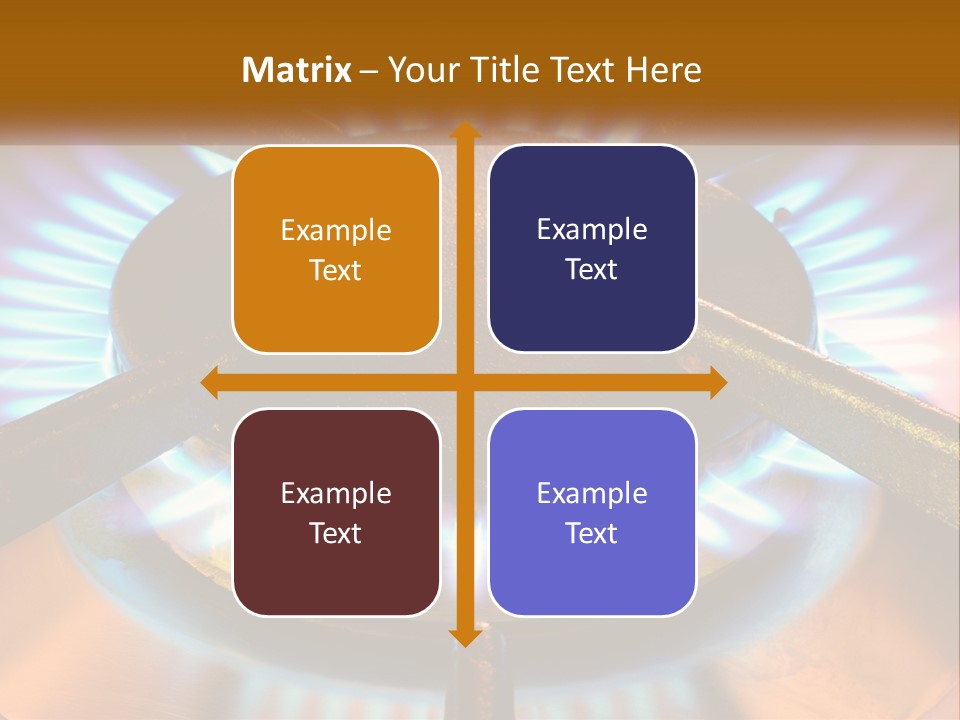 Matrix – Your Title Text Here

Example Text

Example Text

Example Text

Example Text